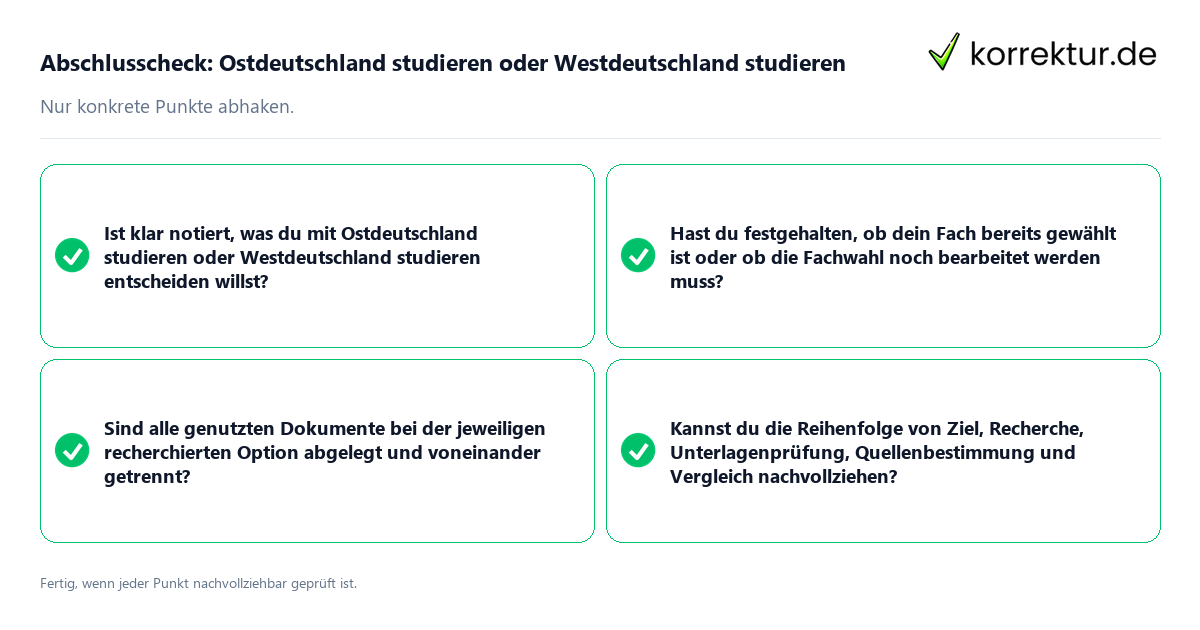 Abschlusscheck: Ostdeutschland studieren oder Westdeutschland studieren

korrektur.de

Nur konkrete Punkte abhaken.

Ist klar notiert, was du mit Ostdeutschland studieren oder Westdeutschland studieren entscheiden willst?

Hast du festgehalten, ob dein Fach bereits gewählt ist oder ob die Fachwahl noch bearbeitet werden muss?

Sind alle genutzten Dokumente bei der jeweiligen recherchierten Option abgelegt und voneinander getrennt?

Kannst du die Reihenfolge von Ziel, Recherche, Unterlagenprüfung, Quellenbestimmung und Vergleich nachvollziehen?

Fertig, wenn jeder Punkt nachvollziehbar geprüft ist.